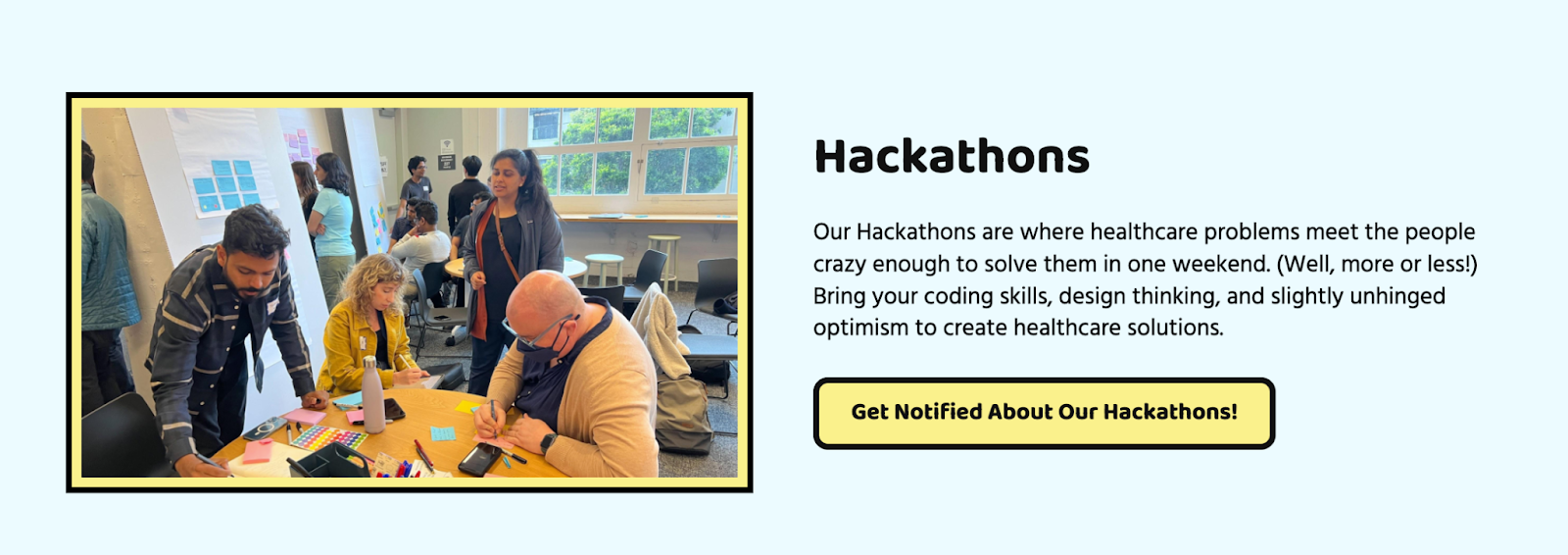 Hackathons

Our Hackathons are where healthcare problems meet the people crazy enough to solve them in one weekend. (Well, more or less!) Bring your coding skills, design thinking, and slightly unhinged optimism to create healthcare solutions.

Get Notified About Our Hackathons!